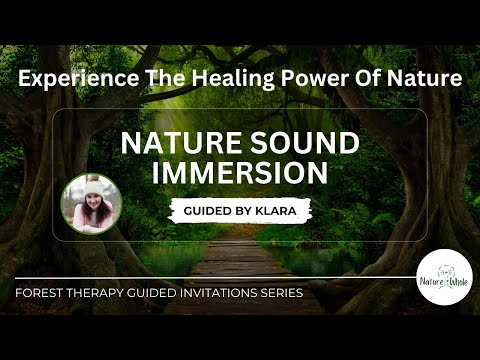 Experience The Healing Power Of Nature

NATURE SOUND IMMERSION

GUIDED BY KLARA

FOREST THERAPY GUIDED INVITATIONS SERIES

Nature Whole